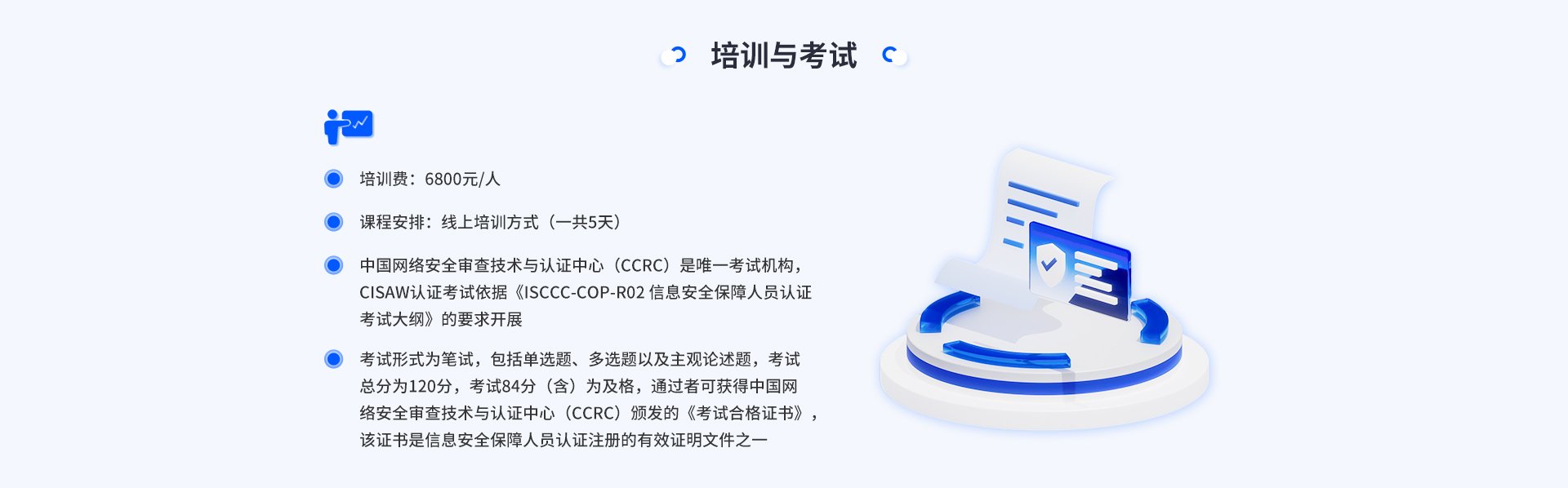 培训与考试

培训费：6800元/人

课程安排：线上培训方式（一共5天）

中国网络安全审查技术与认证中心（CCRC）是唯一考试机构，CISAW认证考试依据《ISCCC-COP-R02 信息安全保障人员认证考试大纲》的要求开展

考试形式为笔试，包括单选题、多选题以及主观论述题，考试总分为120分，考试84分（含）为及格，通过者可获得中国网络安全审查技术与认证中心（CCRC）颁发的《考试合格证书》，该证书是信息安全保障人员认证注册的有效证明文件之一